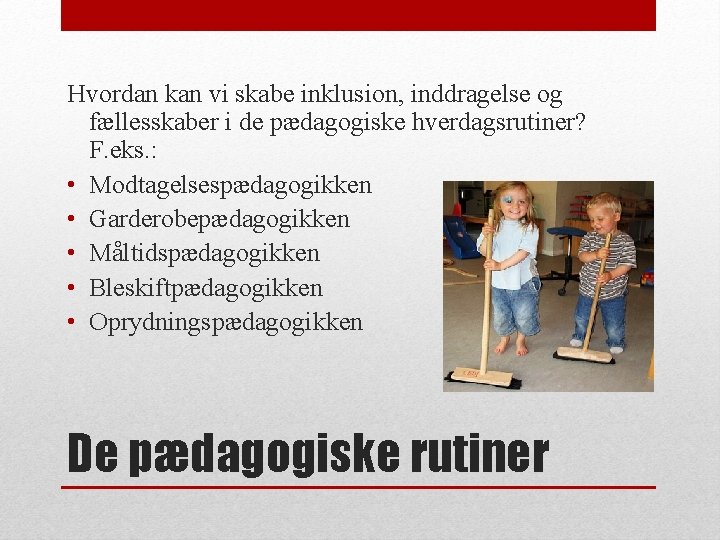 Hvordan kan vi skabe inklusion, inddragelse og fællesskaber i de pædagogiske hverdagsrutiner? F.eks.:

• Modtagelsespædagogikken
• Garderobepædagogikken
• Måltidspædagogikken
• Bleskiftpædagogikken
• Oprydningspædagogikken

De pædagogiske rutiner